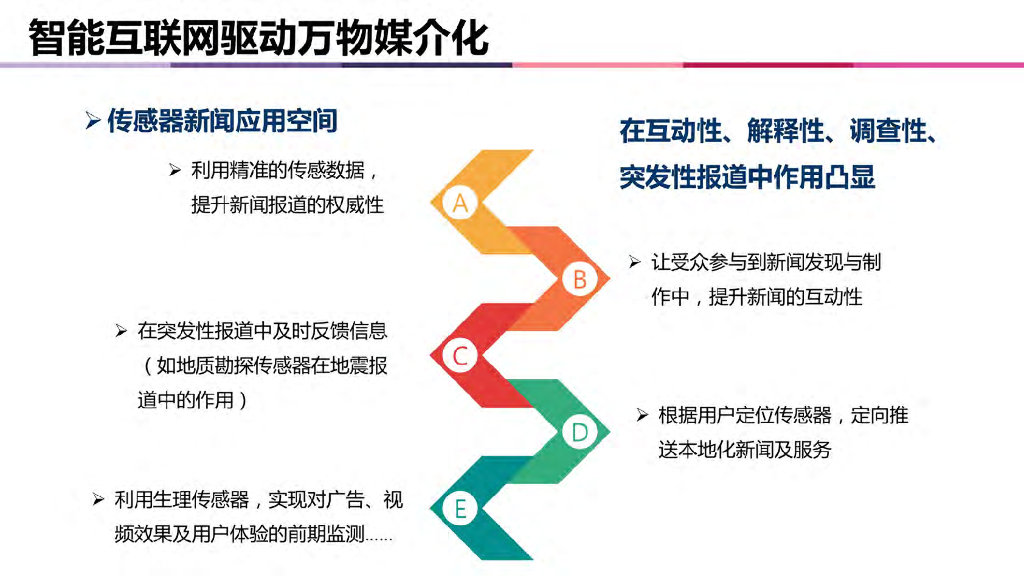 智能互联网驱动万物媒介化

➢ 传感器新闻应用空间

在互动性、解释性、调查性、突发性报道中作用凸显

➢ 利用精准的传感数据，提升新闻报道的权威性

A

➢ 让受众参与到新闻发现与制作中，提升新闻的互动性

B

➢ 在突发性报道中及时反馈信息（如地质勘探传感器在地震报道中的作用）

C

➢ 根据用户定位传感器，定向推送本地化新闻及服务

D

➢ 利用生理传感器，实现对广告、视频效果及用户体验的前期监测……

E